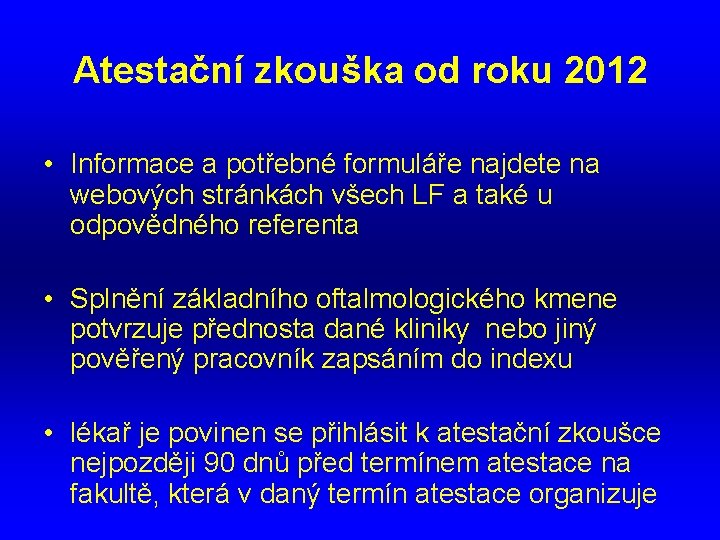 Atestační zkouška od roku 2012

• Informace a potřebné formuláře najdete na webových stránkách všech LF a také u odpovědného referenta

• Splnění základního oftalmologického kmene potvrzuje přednosta dané kliniky  nebo jiný pověřený pracovník zapsáním do indexu

• lékař je povinen se přihlásit k atestační zkoušce nejpozději 90 dnů před termínem atestace na fakultě, která v daný termín atestace organizuje